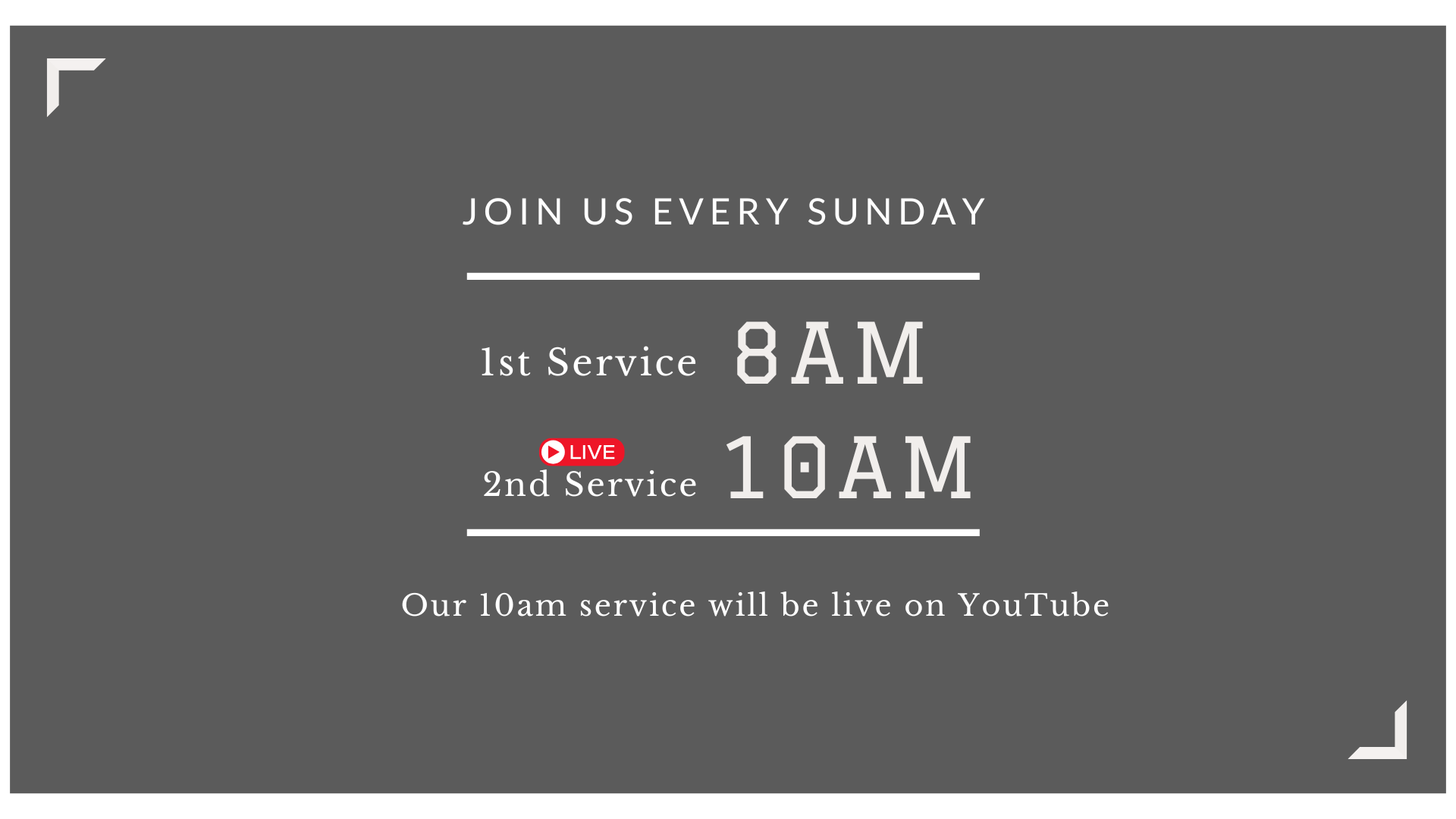 JOIN US EVERY SUNDAY

1st Service 8AM

LIVE
2nd Service 10AM

Our 10am service will be live on YouTube